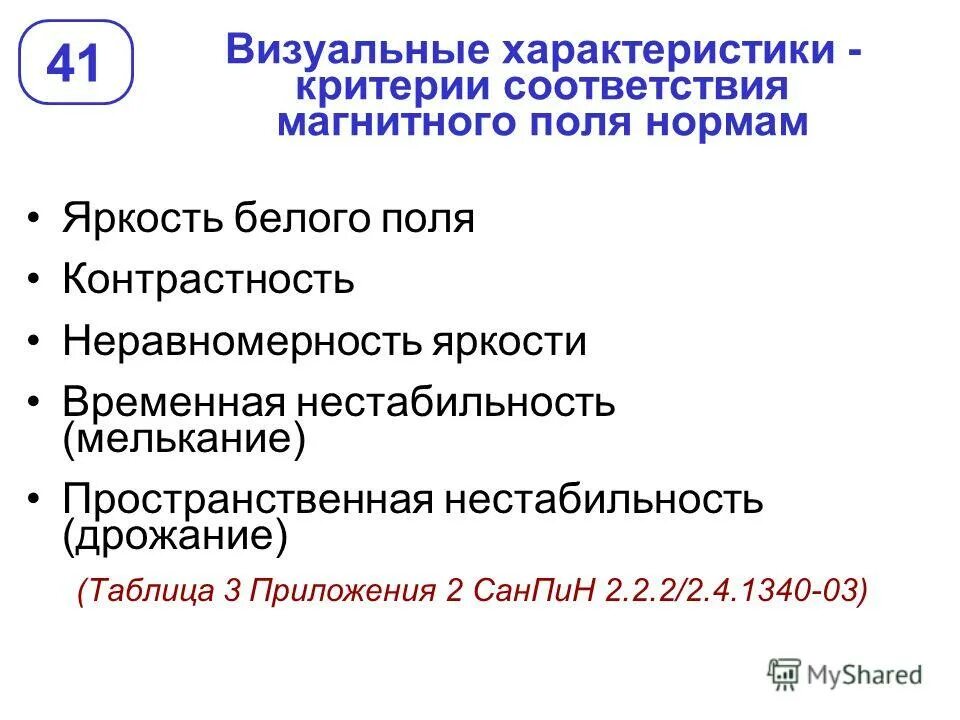 41

Визуальные характеристики - критерии соответствия магнитного поля нормам

• Яркость белого поля
• Контрастность
• Неравномерность яркости
• Временная нестабильность (мелькание)
• Пространственная нестабильность (дрожание)

(Таблица 3 Приложения 2 СанПиН 2.2.2/2.4.1340-03)

MyShared